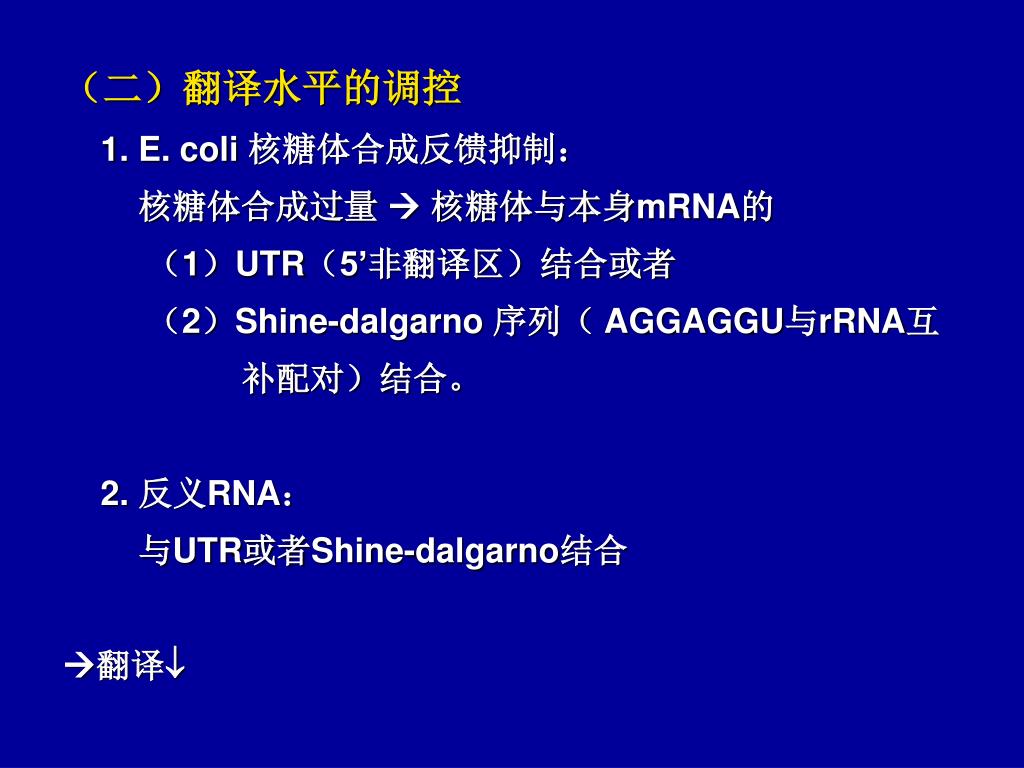 （二）翻译水平的调控

1. E. coli 核糖体合成反馈抑制：

核糖体合成过量 → 核糖体与本身mRNA的

（1）UTR（5’非翻译区）结合或者

（2）Shine-dalgarno 序列（ AGGAGGU与rRNA互补配对）结合。

2. 反义RNA：

与UTR或者Shine-dalgarno结合

→翻译↓